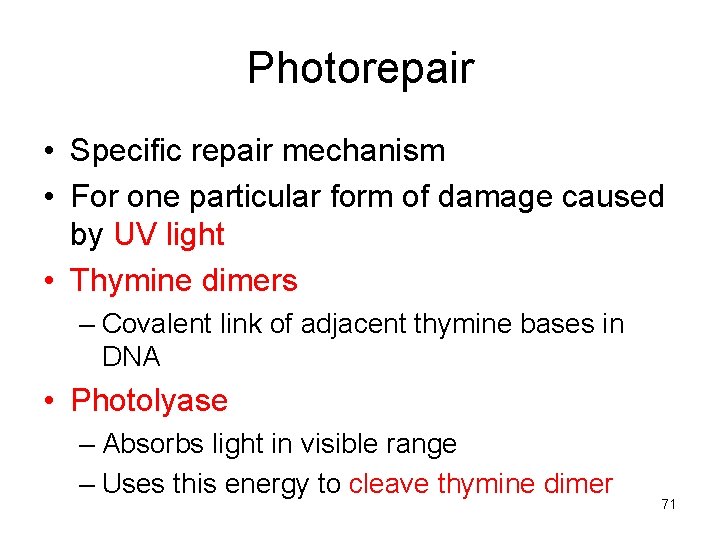 Photorepair

• Specific repair mechanism
• For one particular form of damage caused by UV light
• Thymine dimers
– Covalent link of adjacent thymine bases in DNA
• Photolyase
– Absorbs light in visible range
– Uses this energy to cleave thymine dimer

71